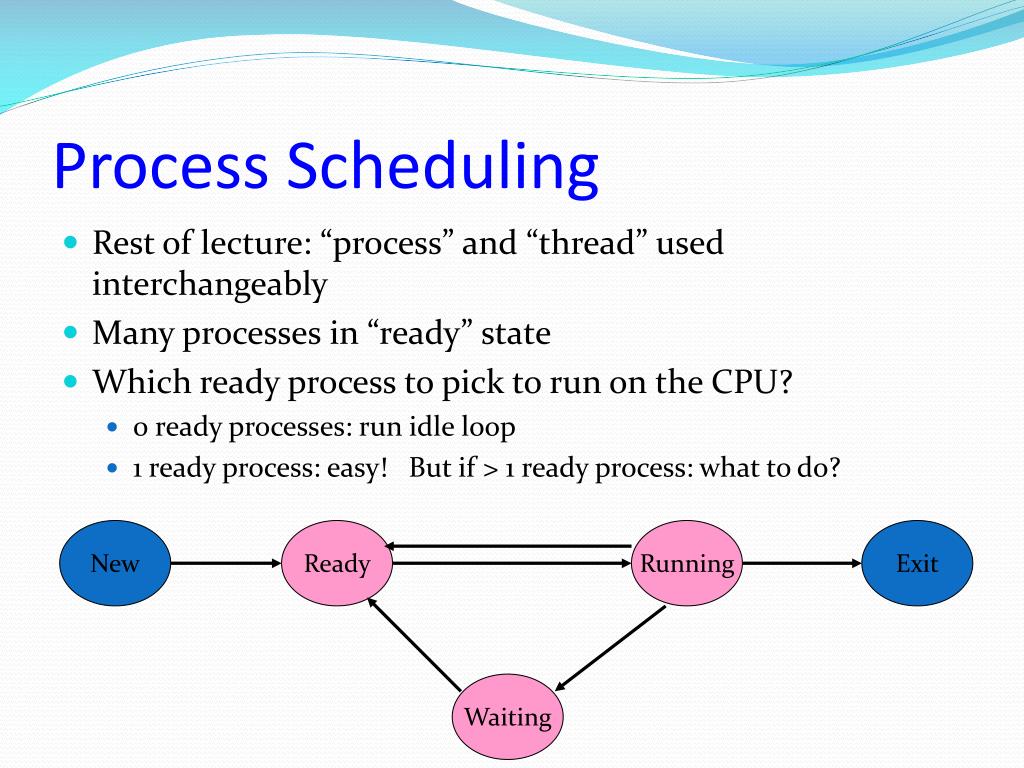 Process Scheduling

Rest of lecture: “process” and “thread” used interchangeably

Many processes in “ready” state

Which ready process to pick to run on the CPU?

0 ready processes: run idle loop

1 ready process: easy! But if > 1 ready process: what to do?

New

Ready

Running

Exit

Waiting